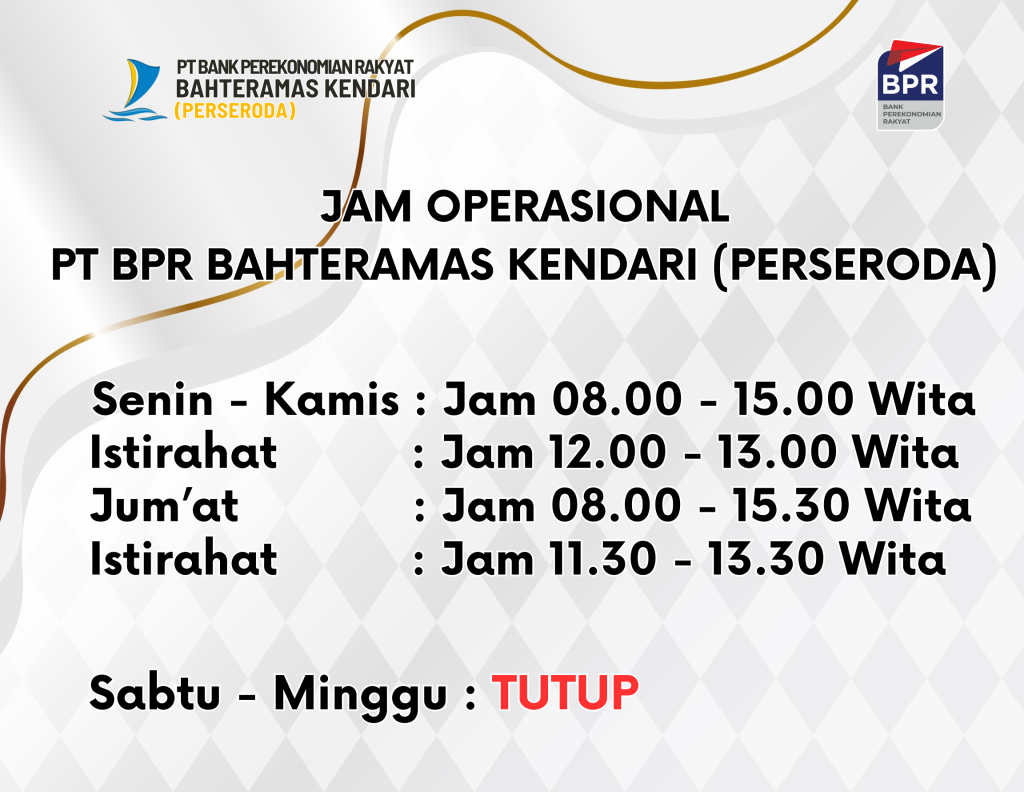 PT BANK PEREKONOMIAN RAKYAT
BAHTERAMAS KENDARI
(PERSERODA)

BPR
BANK PEREKONOMIAN RAKYAT

JAM OPERASIONAL
PT BPR BAHTERAMAS KENDARI (PERSERODA)

Senin - Kamis : Jam 08.00 - 15.00 Wita
Istirahat : Jam 12.00 - 13.00 Wita
Jum'at : Jam 08.00 - 15.30 Wita
Istirahat : Jam 11.30 - 13.30 Wita

Sabtu - Minggu : TUTUP